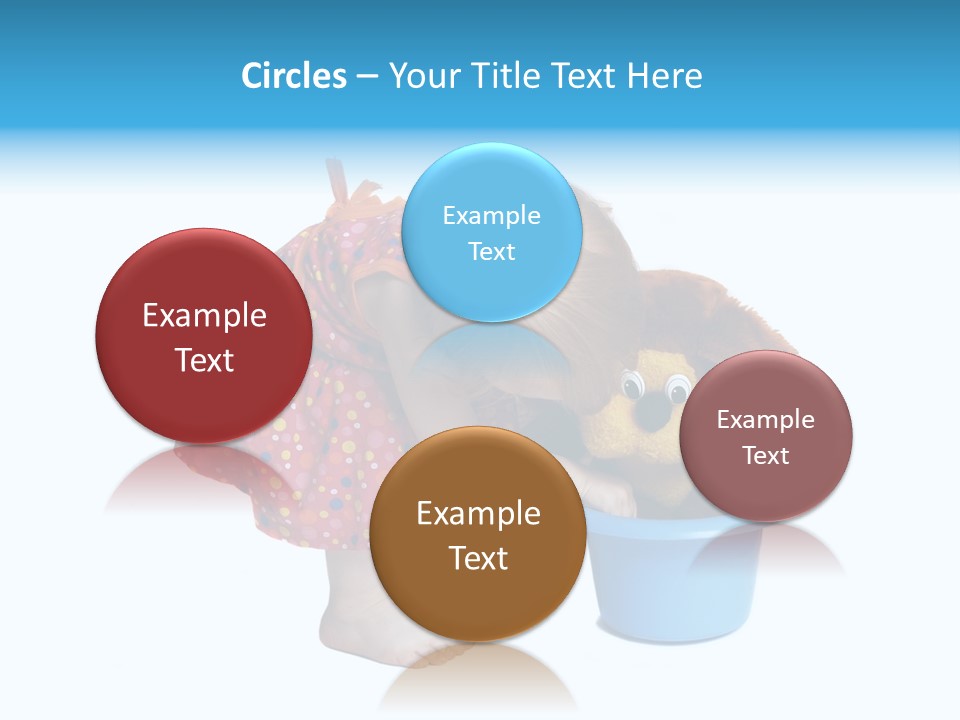 Circles – Your Title Text Here

Example Text

Example Text

Example Text

Example Text